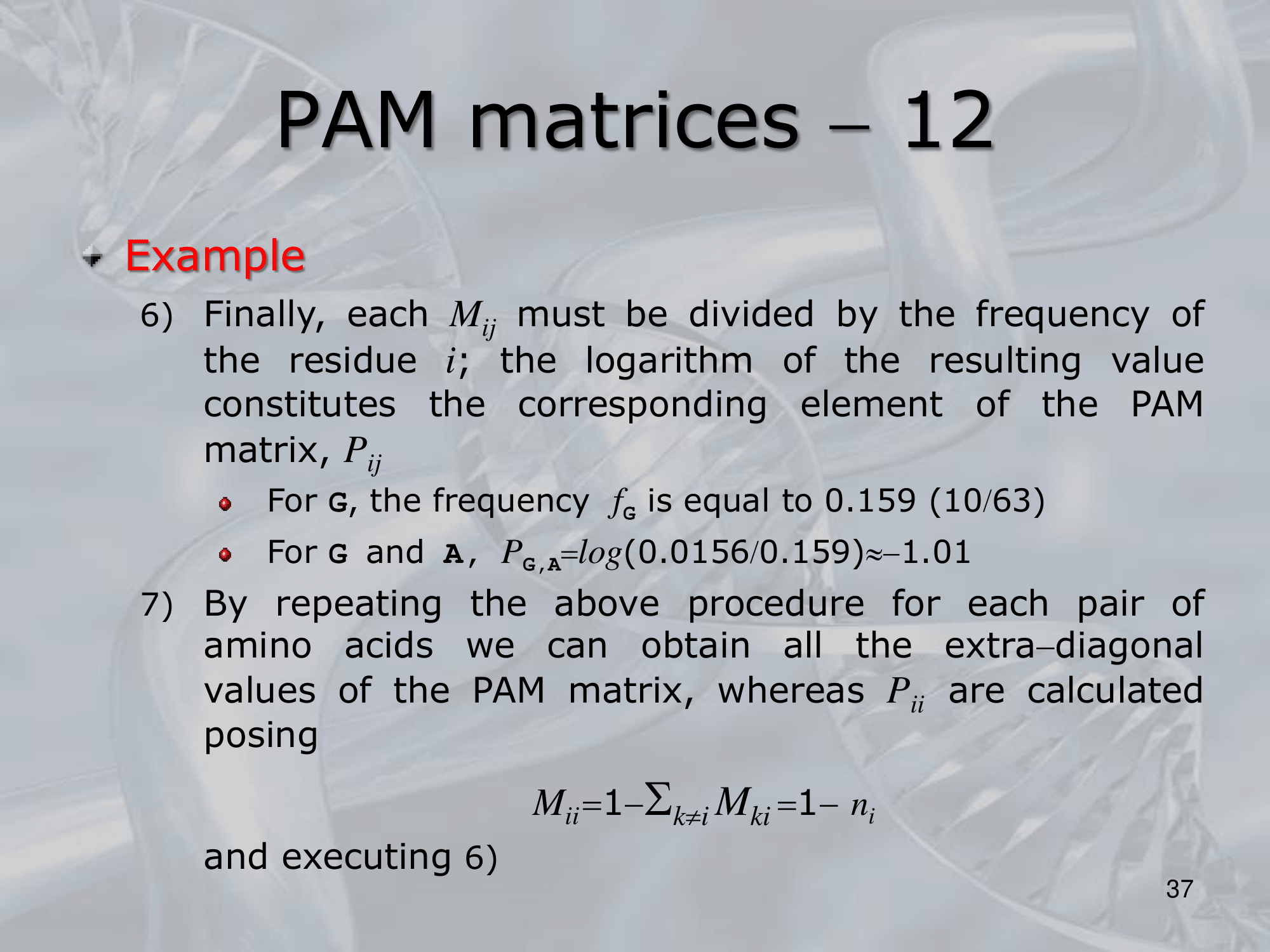 PAM matrices – 12

Example

6) Finally, each $M_{ij}$ must be divided by the frequency of the residue $i$; the logarithm of the resulting value constitutes the corresponding element of the PAM matrix, $P_{ij}$

For G, the frequency $f_G$ is equal to 0.159 (10/63)

For G and A, $P_{G,A}=log(0.0156/0.159)\approx-1.01$

7) By repeating the above procedure for each pair of amino acids we can obtain all the extra–diagonal values of the PAM matrix, whereas $P_{ii}$ are calculated posing

$M_{ii}=1-\sum_{k\neq i} M_{ki}=1-n_i$

and executing 6)

37